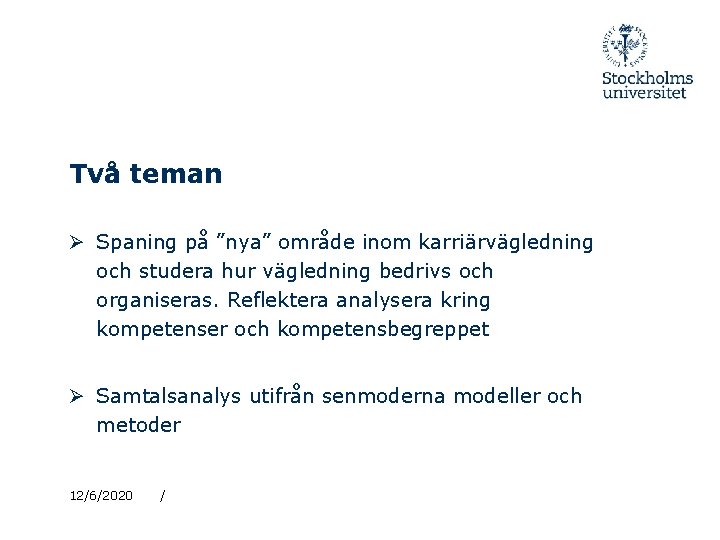 Stockholms universitet

Två teman

➢ Spaning på ”nya” område inom karriärvägledning och studera hur vägledning bedrivs och organiseras. Reflektera analysera kring kompetenser och kompetensbegreppet

➢ Samtalsanalys utifrån senmoderna modeller och metoder

12/6/2020 /